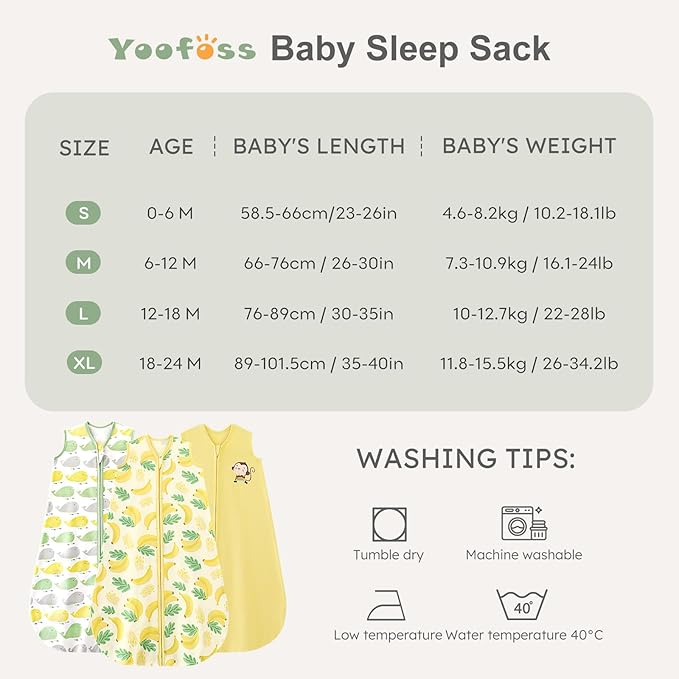 Yoofoss Baby Sleep Sack

| SIZE | AGE | BABY'S LENGTH | BABY'S WEIGHT |
|---|---|---|---|
| S | 0-6 M | 58.5-66cm/23-26in | 4.6-8.2kg / 10.2-18.1lb |
| M | 6-12 M | 66-76cm / 26-30in | 7.3-10.9kg / 16.1-24lb |
| L | 12-18 M | 76-89cm / 30-35in | 10-12.7kg / 22-28lb |
| XL | 18-24 M | 89-101.5cm / 35-40in | 11.8-15.5kg / 26-34.2lb |

WASHING TIPS:

Tumble dry

Machine washable

Low temperature

40°

Water temperature 40°C